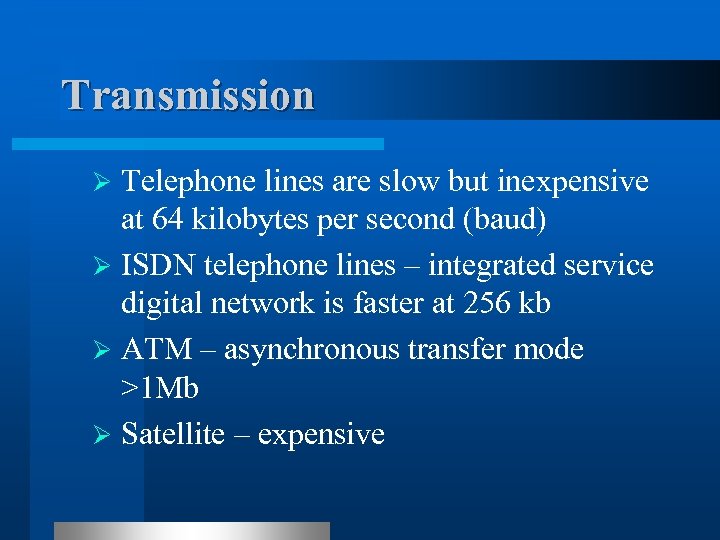 Transmission

➢ Telephone lines are slow but inexpensive at 64 kilobytes per second (baud)

➢ ISDN telephone lines – integrated service digital network is faster at 256 kb

➢ ATM – asynchronous transfer mode >1Mb

➢ Satellite – expensive